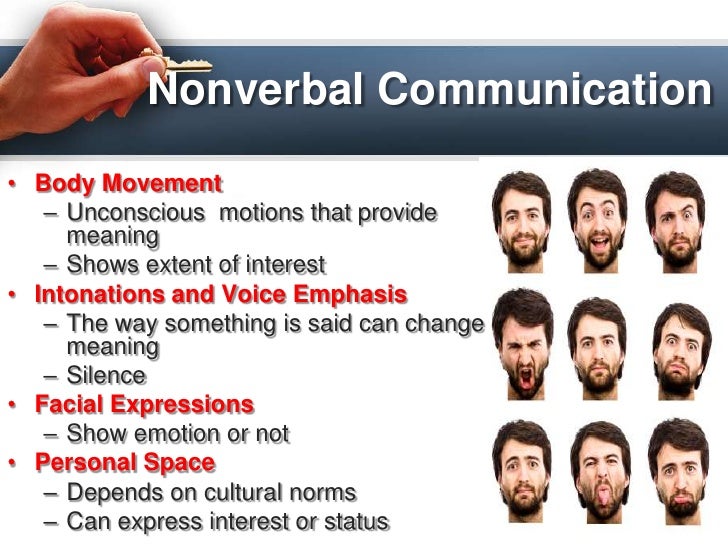 Nonverbal Communication

• Body Movement
– Unconscious motions that provide meaning
– Shows extent of interest
• Intonations and Voice Emphasis
– The way something is said can change meaning
– Silence
• Facial Expressions
– Show emotion or not
• Personal Space
– Depends on cultural norms
– Can express interest or status